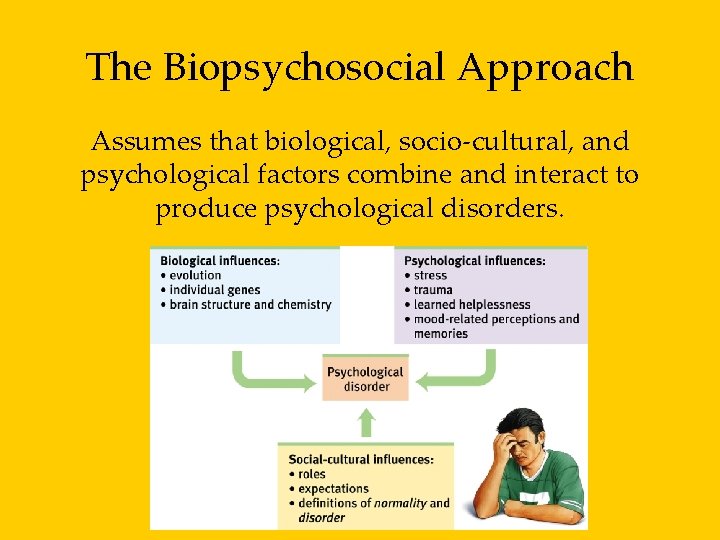 The Biopsychosocial Approach

Assumes that biological, socio-cultural, and psychological factors combine and interact to produce psychological disorders.

Biological influences:
• evolution
• individual genes
• brain structure and chemistry

Psychological influences:
• stress
• trauma
• learned helplessness
• mood-related perceptions and memories

Psychological disorder

Social-cultural influences:
• roles
• expectations
• definitions of normality and disorder